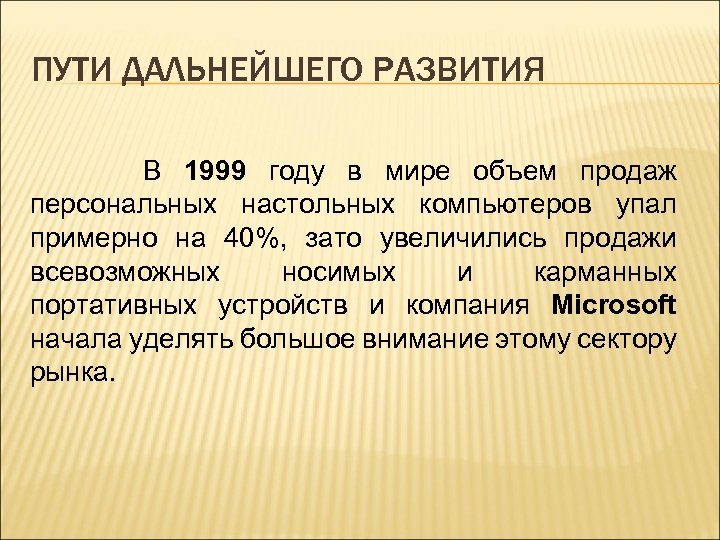 ПУТИ ДАЛЬНЕЙШЕГО РАЗВИТИЯ

В 1999 году в мире объем продаж персональных настольных компьютеров упал примерно на 40%, зато увеличились продажи всевозможных носимых и карманных портативных устройств и компания Microsoft начала уделять большое внимание этому сектору рынка.